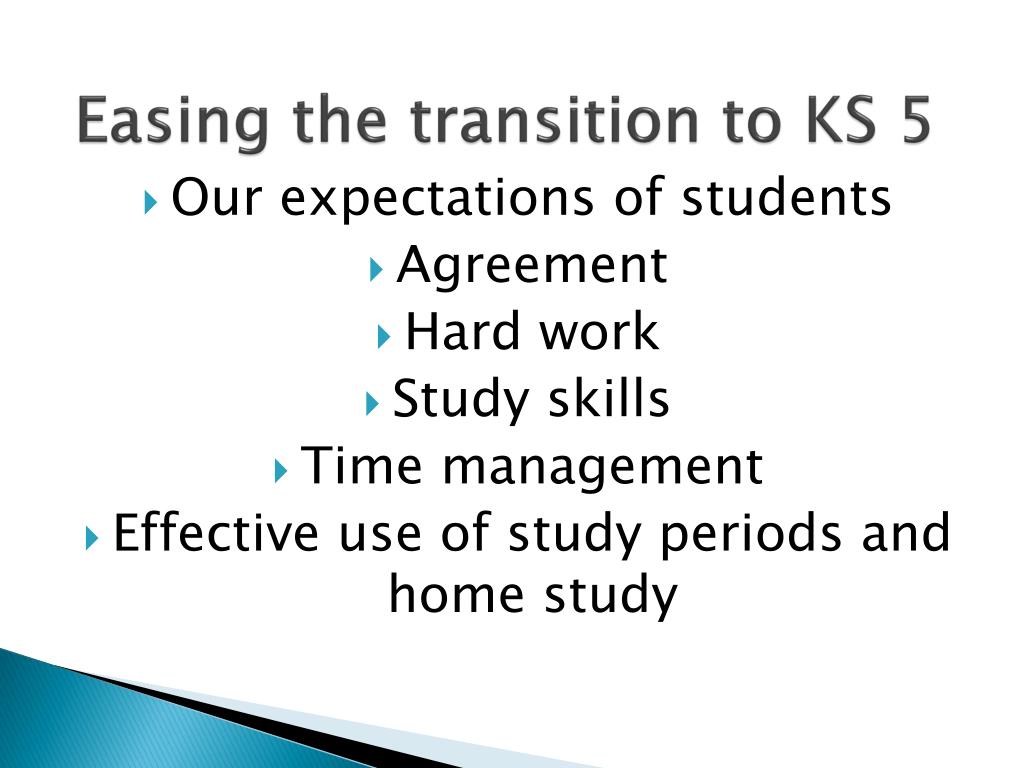 Easing the transition to KS 5

Our expectations of students

Agreement

Hard work

Study skills

Time management

Effective use of study periods and home study